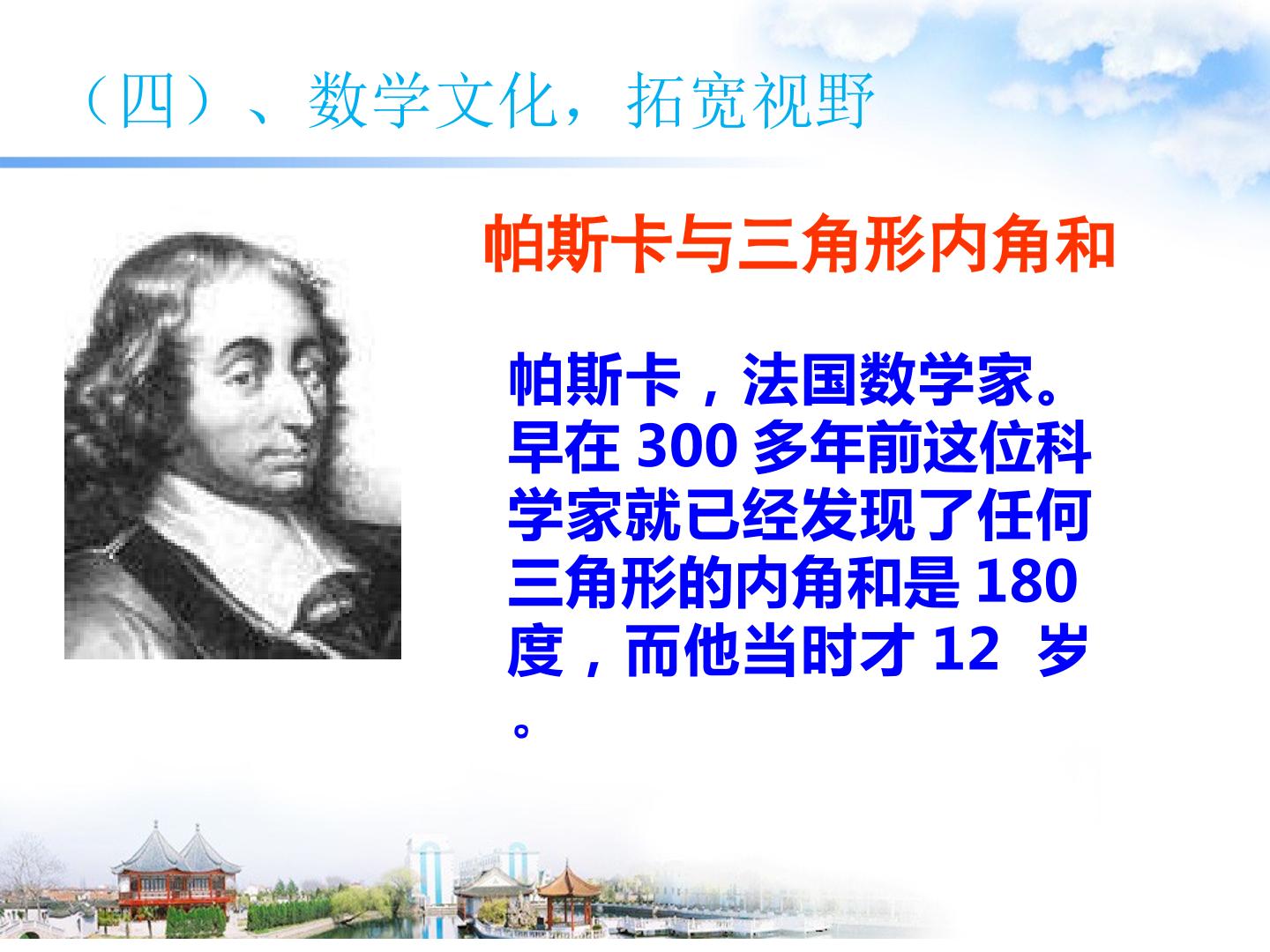 （四）、数学文化，拓宽视野

帕斯卡与三角形内角和

帕斯卡，法国数学家。早在 300 多年前这位科学家就已经发现了任何三角形的内角和是 180 度，而他当时才 12 岁。